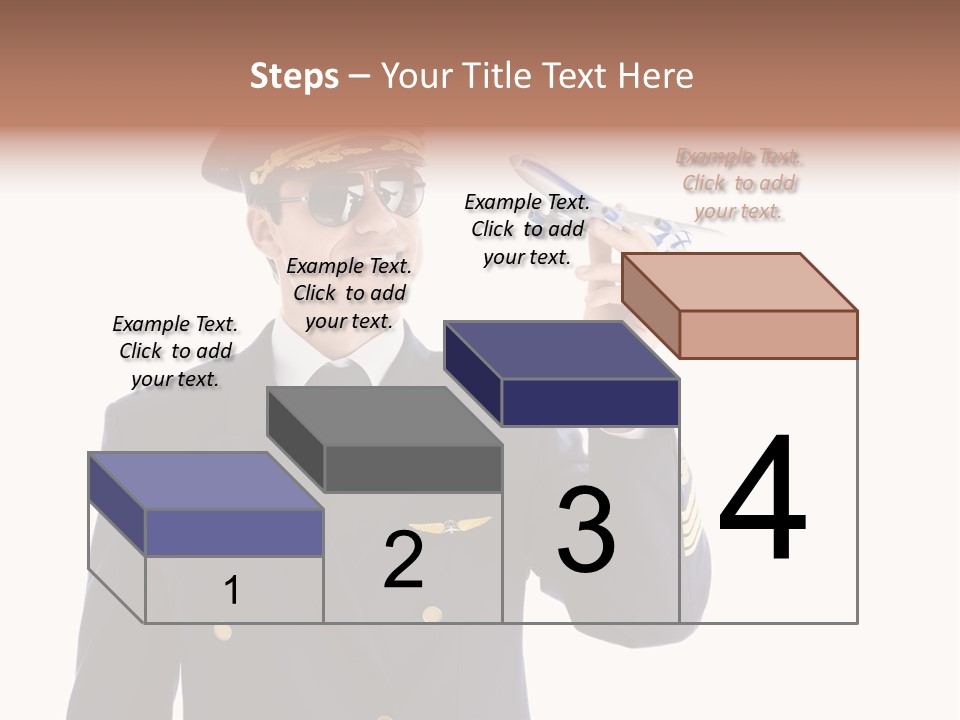 Steps – Your Title Text Here

Example Text. Click to add your text.

Example Text. Click to add your text.

Example Text. Click to add your text.

Example Text. Click to add your text.

1

2

3

4